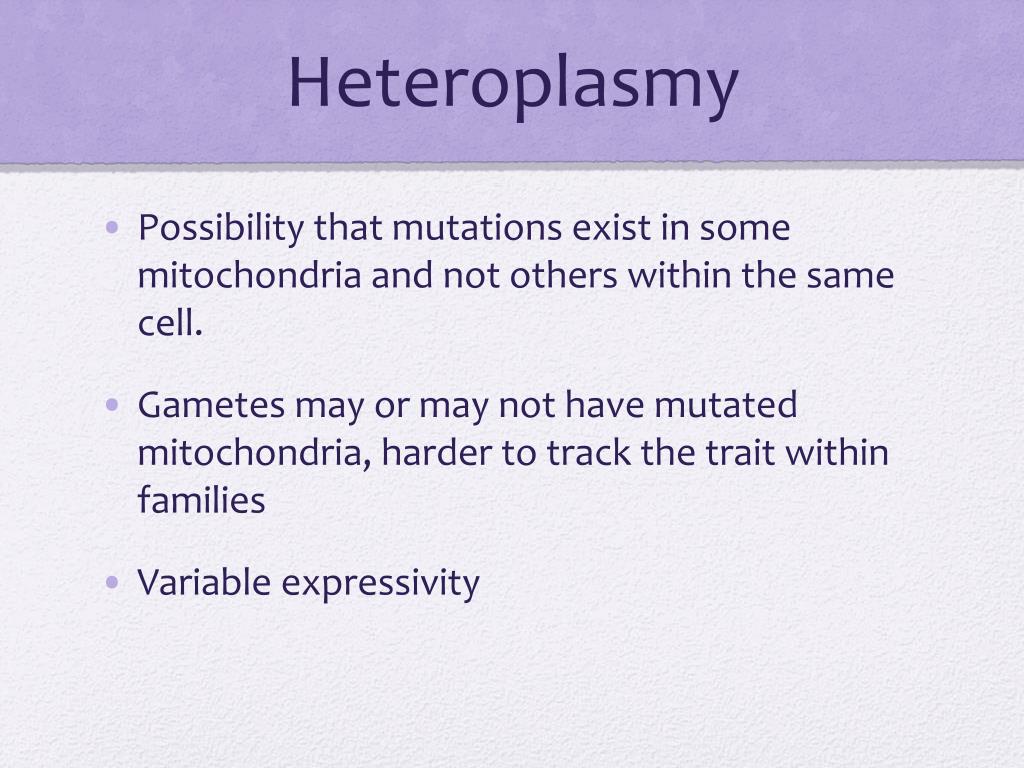 Heteroplasmy

• Possibility that mutations exist in some mitochondria and not others within the same cell.

• Gametes may or may not have mutated mitochondria, harder to track the trait within families

• Variable expressivity